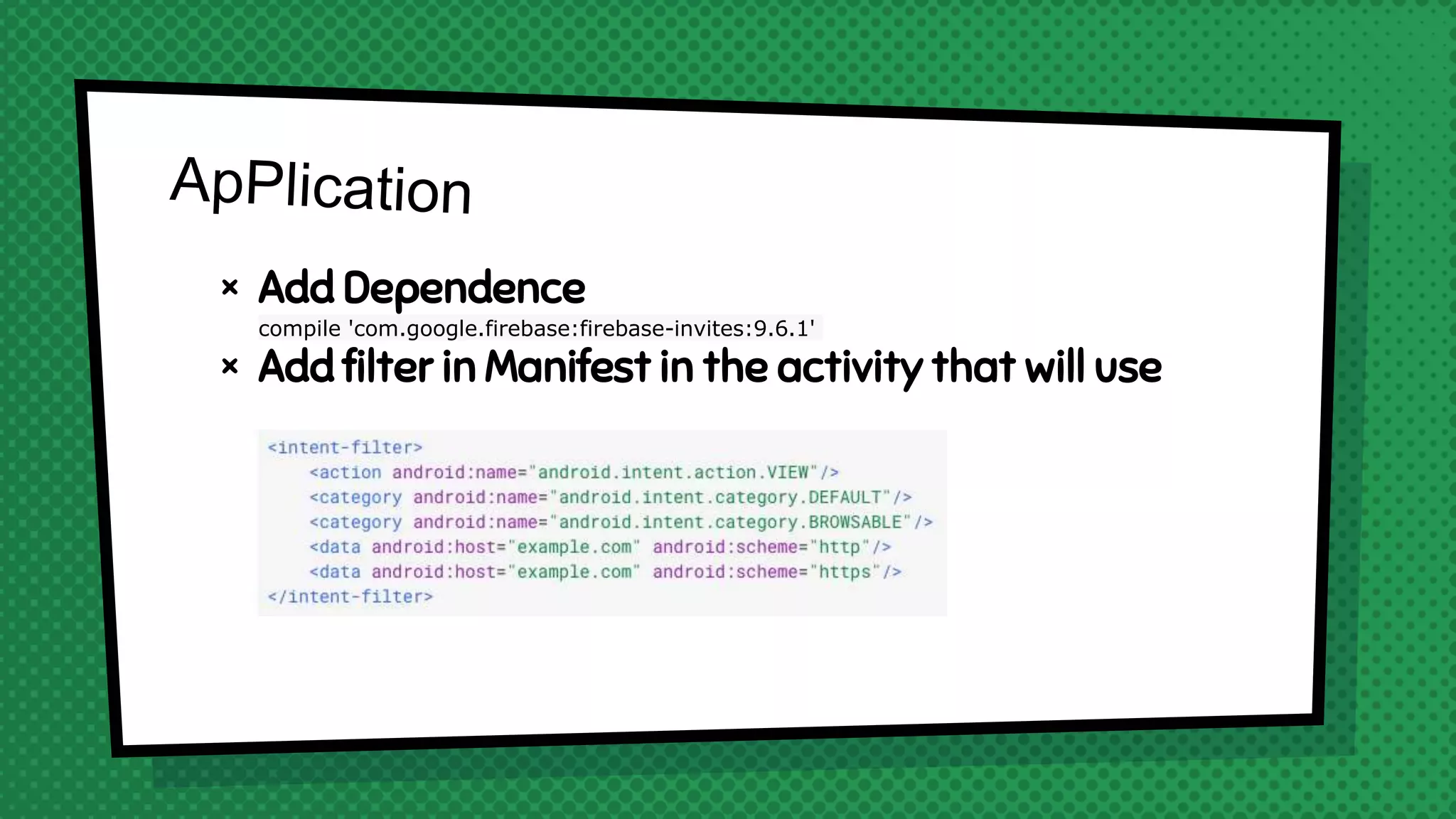 ApPlication

× Add Dependence
compile 'com.google.firebase:firebase-invites:9.6.1'

× Add filter in Manifest in the activity that will use

<intent-filter>
    <action android:name="android.intent.action.VIEW"/>
    <category android:name="android.intent.category.DEFAULT"/>
    <category android:name="android.intent.category.BROWSABLE"/>
    <data android:host="example.com" android:scheme="http"/>
    <data android:host="example.com" android:scheme="https"/>
</intent-filter>